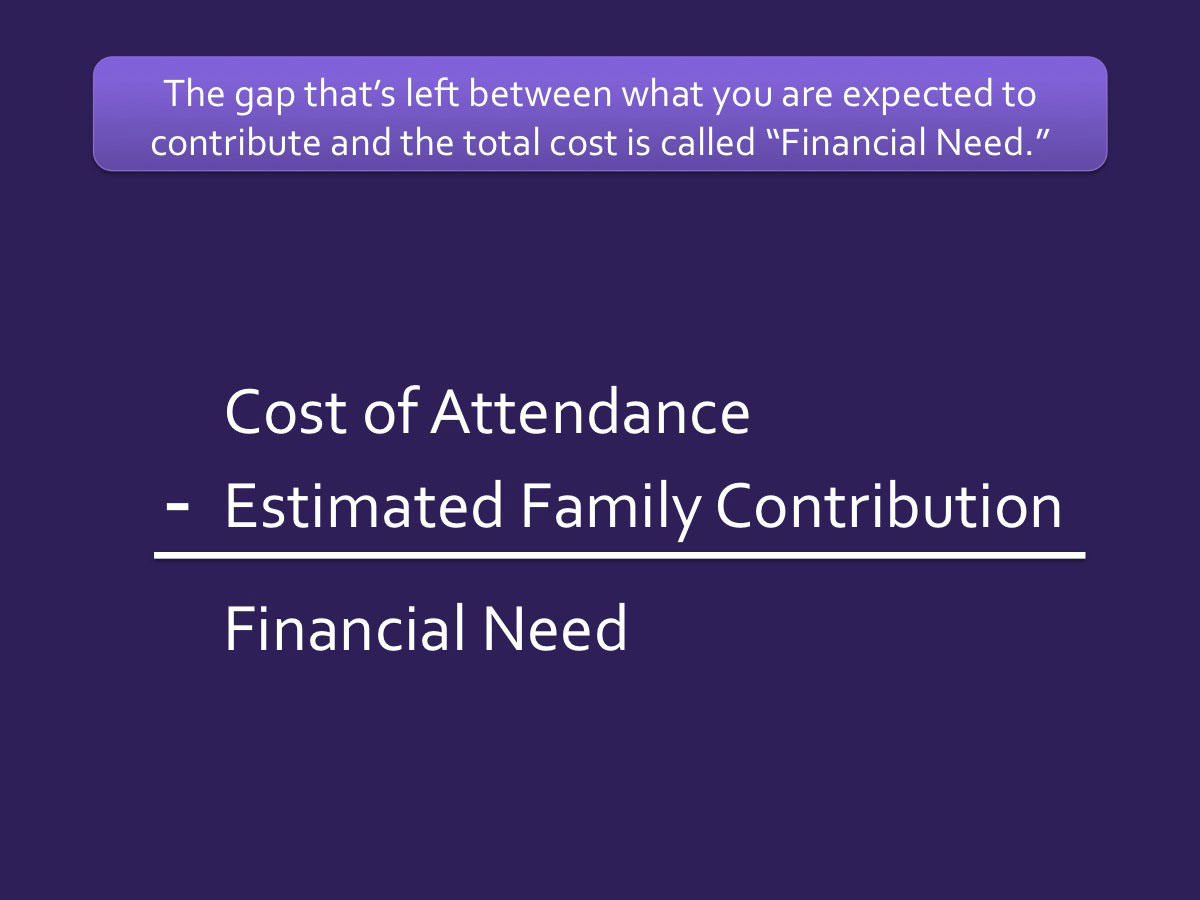 The gap that’s left between what you are expected to contribute and the total cost is called “Financial Need.”

Cost of Attendance

- Estimated Family Contribution

Financial Need